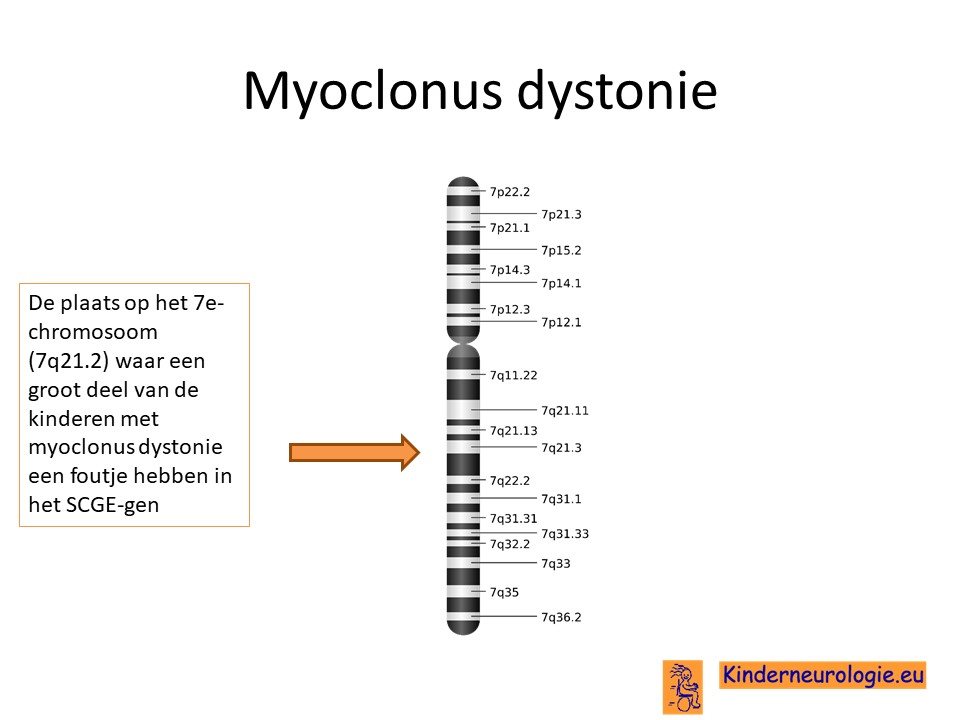 Myoclonus dystonie

De plaats op het 7e-chromosoom (7q21.2) waar een groot deel van de kinderen met myoclonus dystonie een foutje hebben in het SCGE-gen

7p22.2
7p21.3
7p21.1
7p15.2
7p14.3
7p14.1
7p12.3
7p12.1
7q11.22
7q21.11
7q21.13
7q21.3
7q22.2
7q31.1
7q31.31
7q31.33
7q32.2
7q33
7q35
7q36.2

Kinderneurologie.eu